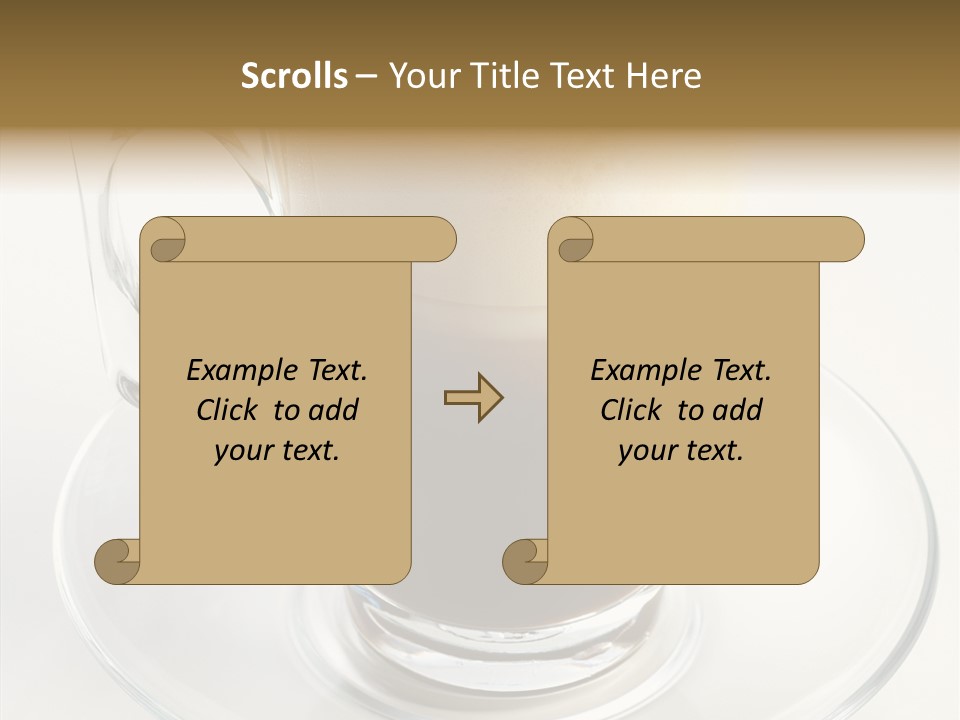 Scrolls – Your Title Text Here

Example Text. Click to add your text.

Example Text. Click to add your text.